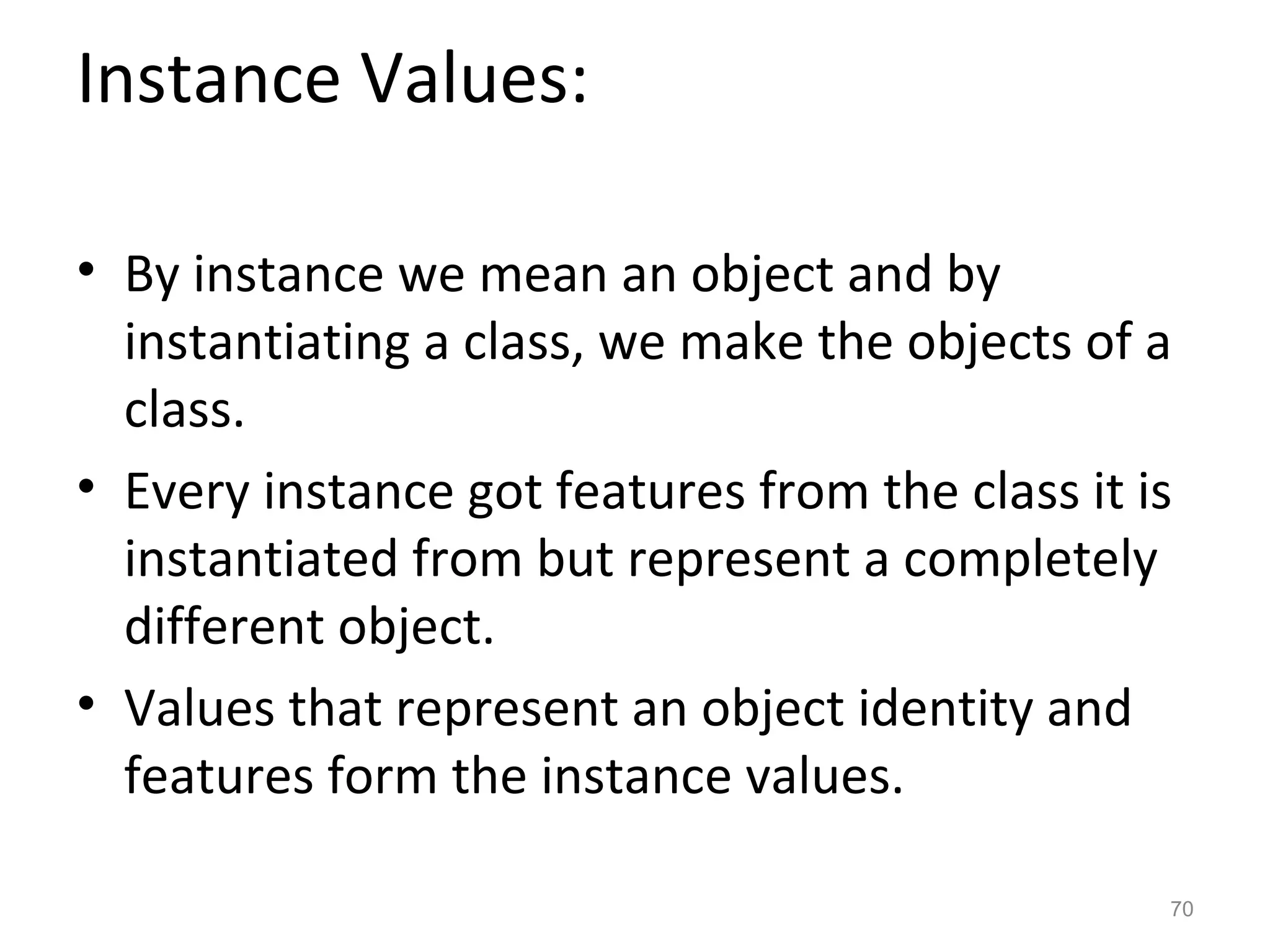 Instance Values:

• By instance we mean an object and by instantiating a class, we make the objects of a class.

• Every instance got features from the class it is instantiated from but represent a completely different object.

• Values that represent an object identity and features form the instance values.

70